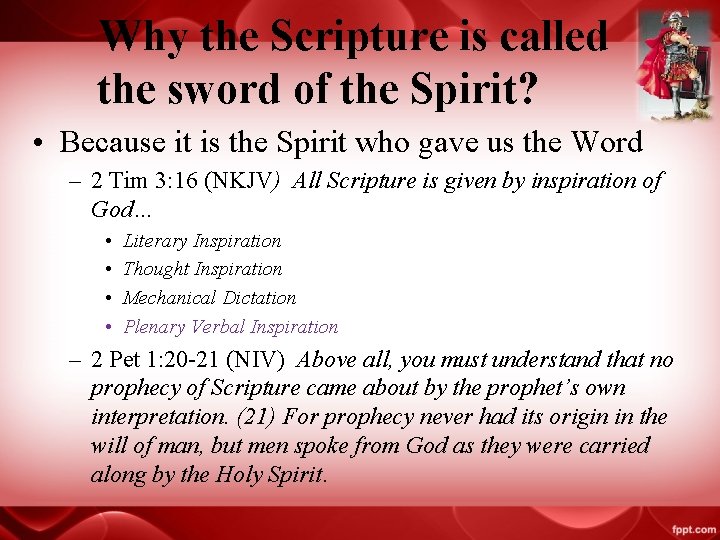 Why the Scripture is called the sword of the Spirit?

• Because it is the Spirit who gave us the Word
– 2 Tim 3:16 (NKJV) All Scripture is given by inspiration of God...
• Literary Inspiration
• Thought Inspiration
• Mechanical Dictation
• Plenary Verbal Inspiration
– 2 Pet 1:20-21 (NIV) Above all, you must understand that no prophecy of Scripture came about by the prophet's own interpretation. (21) For prophecy never had its origin in the will of man, but men spoke from God as they were carried along by the Holy Spirit.

fppt.com